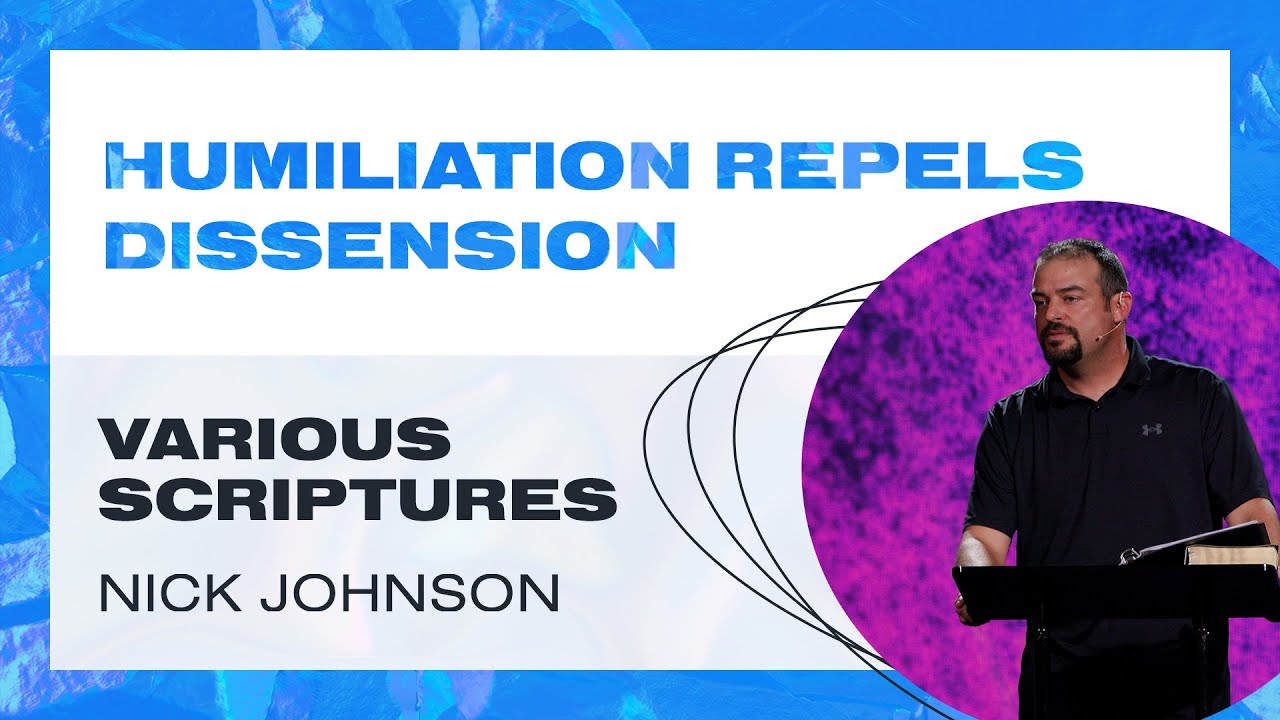 HUMILIATION REPELS DISSENSION

VARIOUS SCRIPTURES

NICK JOHNSON